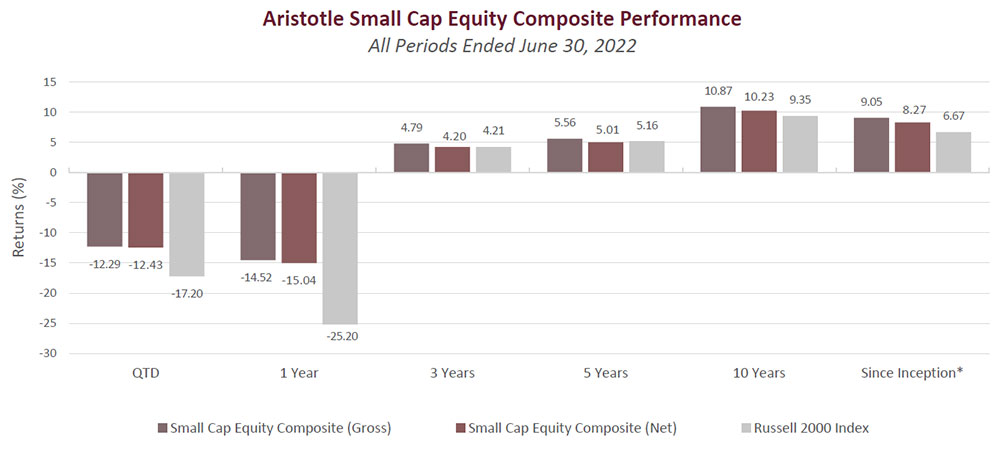 Aristotle Small Cap Equity Composite Performance
All Periods Ended June 30, 2022

Returns (%)

15
10
5
0
-5
-10
-15
-20
-25
-30

-12.29 -12.43 -17.20
-14.52 -15.04 -25.20
4.79 4.20 4.21
5.56 5.01 5.16
10.87 10.23 9.35
9.05 8.27 6.67

QTD
1 Year
3 Years
5 Years
10 Years
Since Inception*

Small Cap Equity Composite (Gross)
Small Cap Equity Composite (Net)
Russell 2000 Index